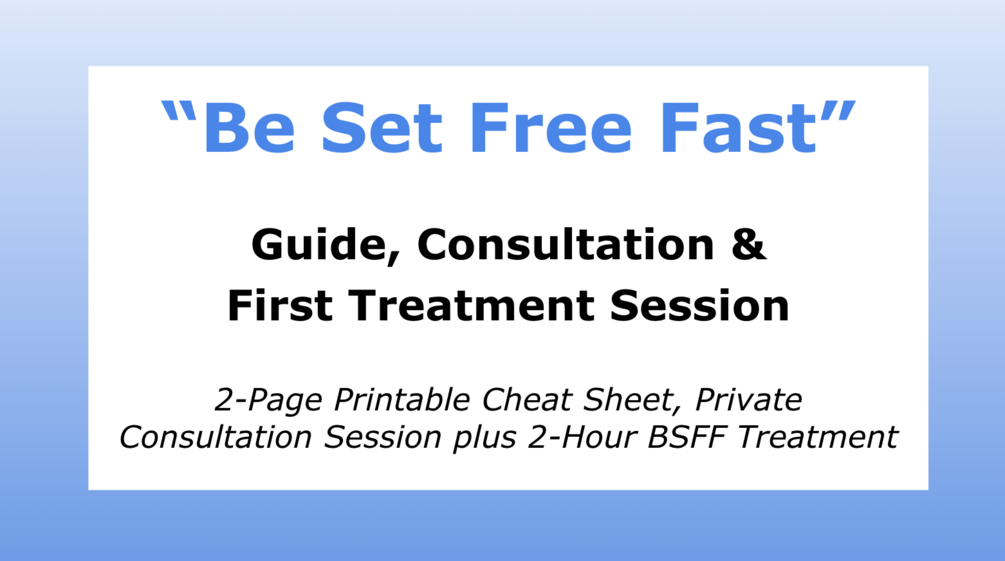 “Be Set Free Fast”

Guide, Consultation & First Treatment Session

2-Page Printable Cheat Sheet, Private Consultation Session plus 2-Hour BSFF Treatment